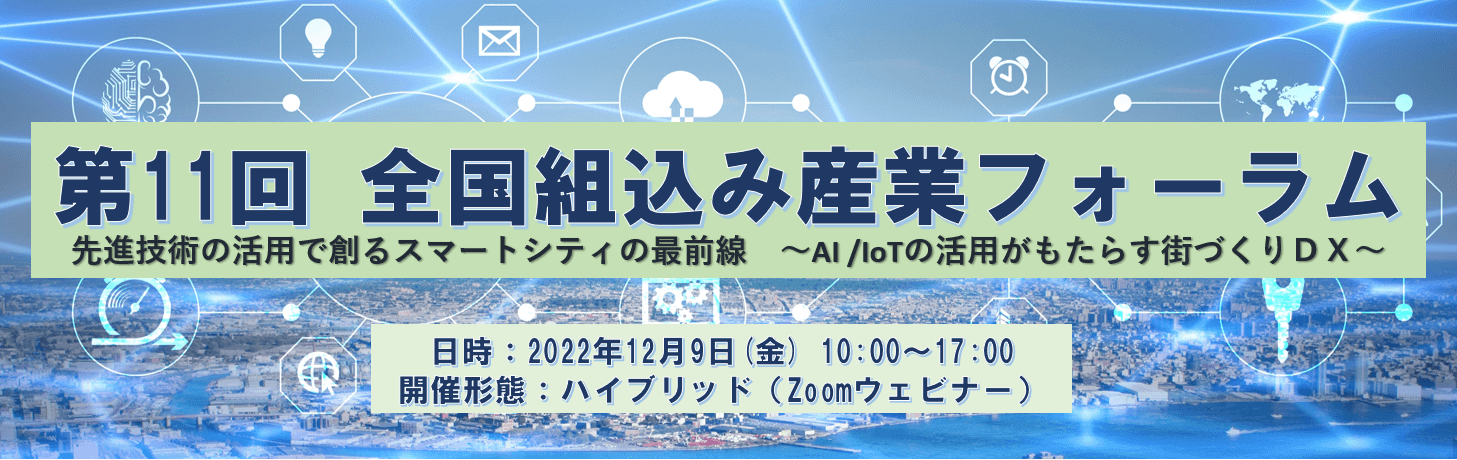 第11回　全国組込み産業フォーラム
先進技術の活用で創るスマートシティの最前線　～AI /IoTの活用がもたらす街づくりＤＸ～

日時：2022年12月9日(金) 10:00～17:00
開催形態：ハイブリッド（Zoomウェビナー）